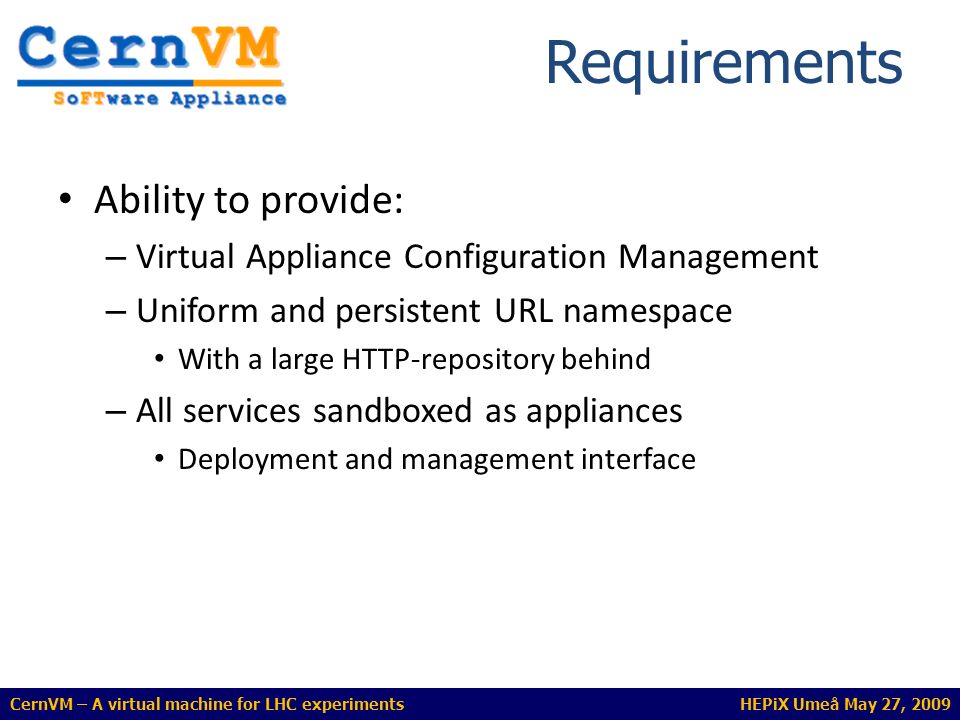 CernVM
SoFTware Appliance

Requirements

• Ability to provide:
– Virtual Appliance Configuration Management
– Uniform and persistent URL namespace
• With a large HTTP-repository behind
– All services sandboxed as appliances
• Deployment and management interface

CernVM – A virtual machine for LHC experiments

HEPiX Umeå May 27, 2009